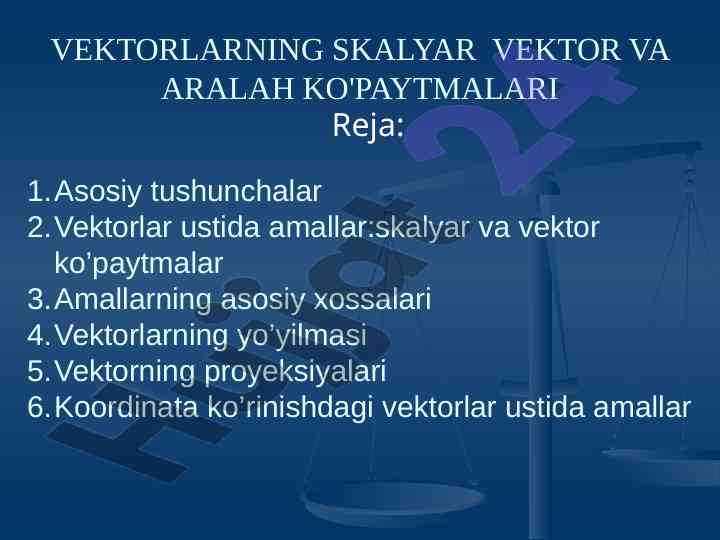 VEKTORLARNING SKALYAR VEKTOR VA ARALAH KO'PAYTMALARI
Reja:

1. Asosiy tushunchalar
2. Vektorlar ustida amallar:skalyar va vektor ko’paytmalar
3. Amallarning asosiy xossalari
4. Vektorlarning yo’yilmasi
5. Vektorning proyeksiyalari
6. Koordinata ko’rinishdagi vektorlar ustida amallar

Hujjat 24